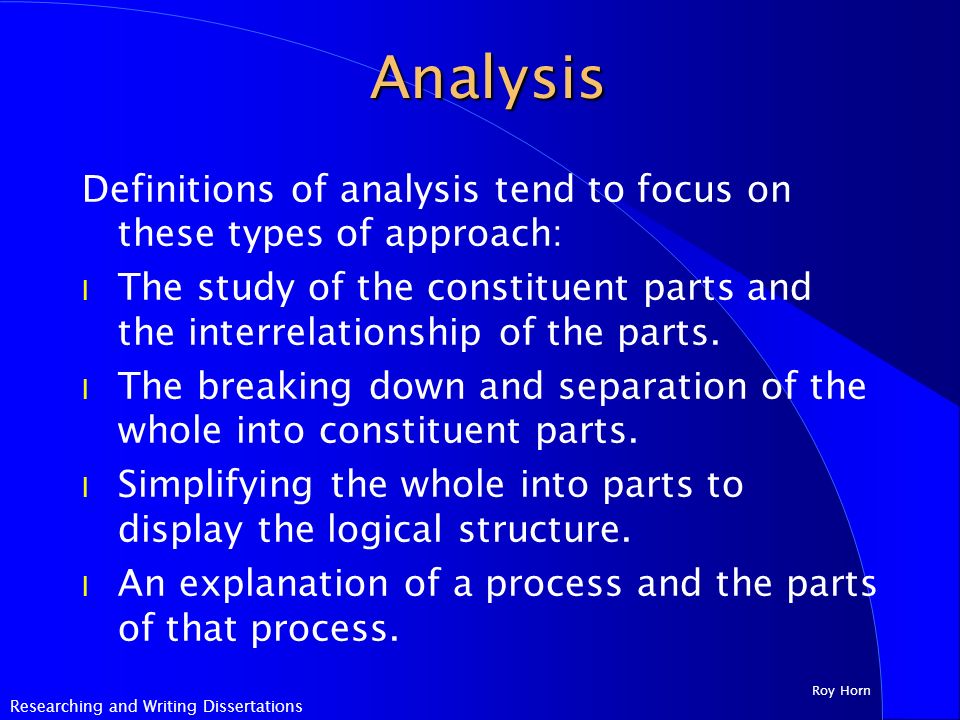 Analysis

Definitions of analysis tend to focus on these types of approach:

l The study of the constituent parts and the interrelationship of the parts.

l The breaking down and separation of the whole into constituent parts.

l Simplifying the whole into parts to display the logical structure.

l An explanation of a process and the parts of that process.

Roy Horn

Researching and Writing Dissertations